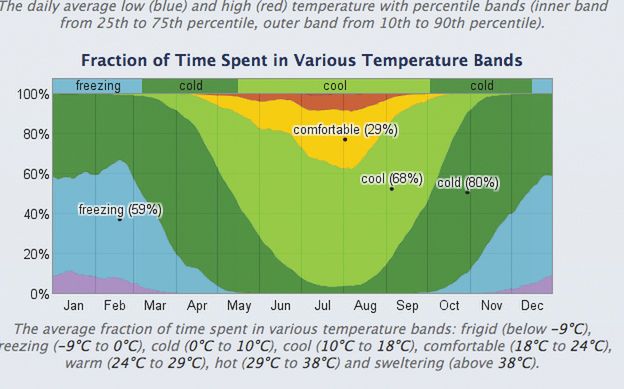 The daily average low (blue) and high (red) temperature with percentile bands (inner band from 25th to 75th percentile, outer band from 10th to 90th percentile).

Fraction of Time Spent in Various Temperature Bands

freezing cold cool cold

100%
80%
60%
40%
20%
0%

comfortable (29%)
cool (68%)
cold (80%)
freezing (59%)

Jan Feb Mar Apr May Jun Jul Aug Sep Oct Nov Dec

The average fraction of time spent in various temperature bands: frigid (below −9°C), reezing (−9°C to 0°C), cold (0°C to 10°C), cool (10°C to 18°C), comfortable (18°C to 24°C), warm (24°C to 29°C), hot (29°C to 38°C) and sweltering (above 38°C).